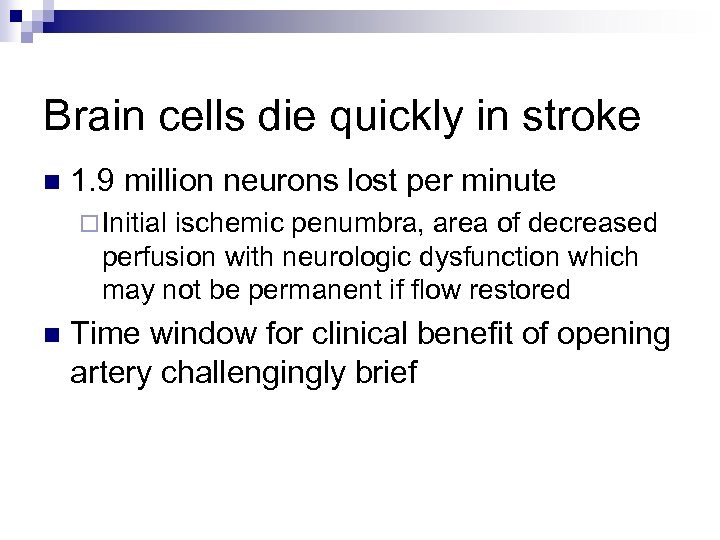 Brain cells die quickly in stroke

■ 1.9 million neurons lost per minute

□ Initial ischemic penumbra, area of decreased perfusion with neurologic dysfunction which may not be permanent if flow restored

■ Time window for clinical benefit of opening artery challengingly brief